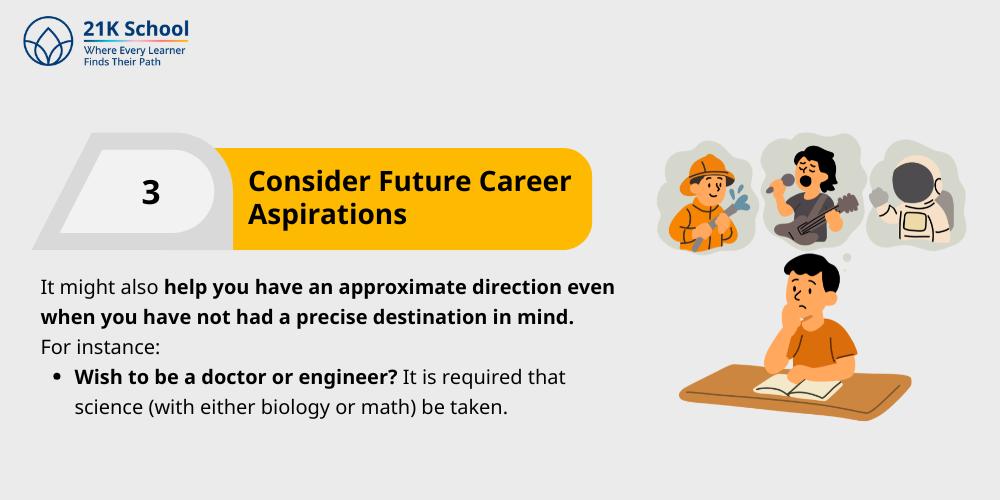 21K School
Where Every Learner Finds Their Path

3

Consider Future Career Aspirations

It might also help you have an approximate direction even when you have not had a precise destination in mind.
For instance:

- Wish to be a doctor or engineer? It is required that science (with either biology or math) be taken.